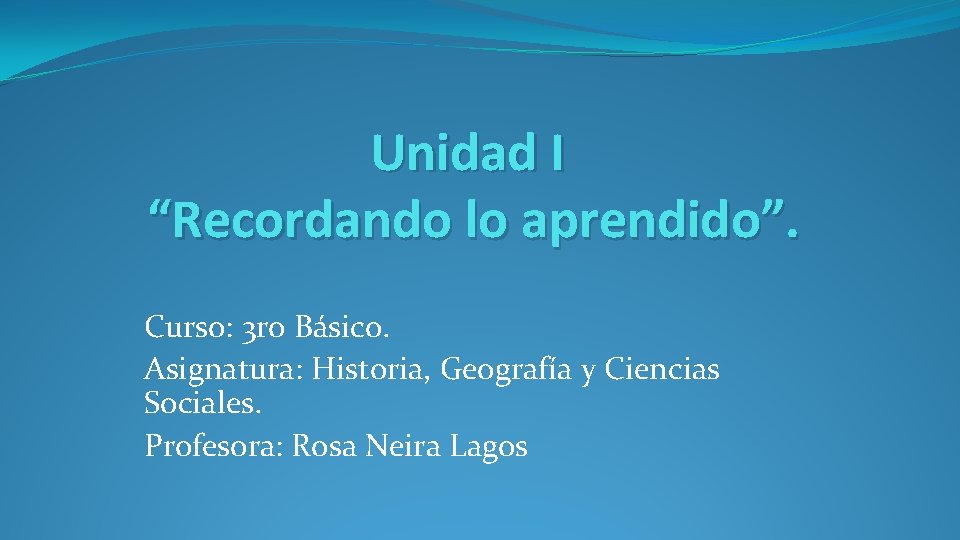 Unidad I
“Recordando lo aprendido”.

Curso: 3ro Básico.
Asignatura: Historia, Geografía y Ciencias Sociales.
Profesora: Rosa Neira Lagos